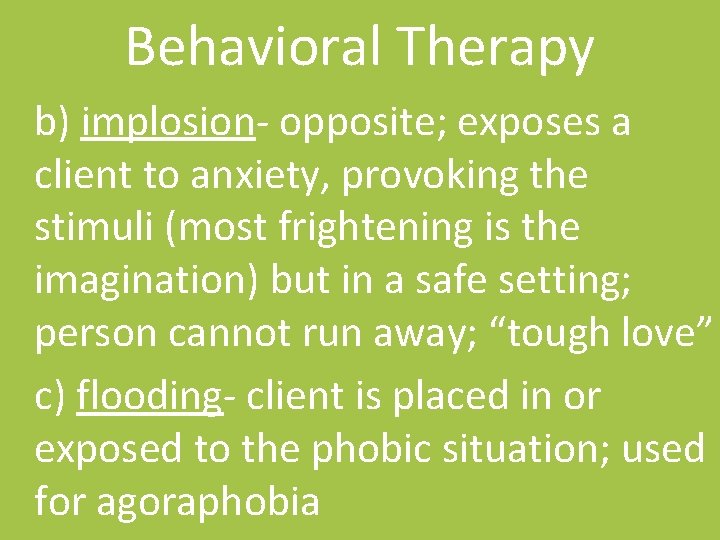 Behavioral Therapy

b) implosion- opposite; exposes a client to anxiety, provoking the stimuli (most frightening is the imagination) but in a safe setting; person cannot run away; “tough love”

c) flooding- client is placed in or exposed to the phobic situation; used for agoraphobia